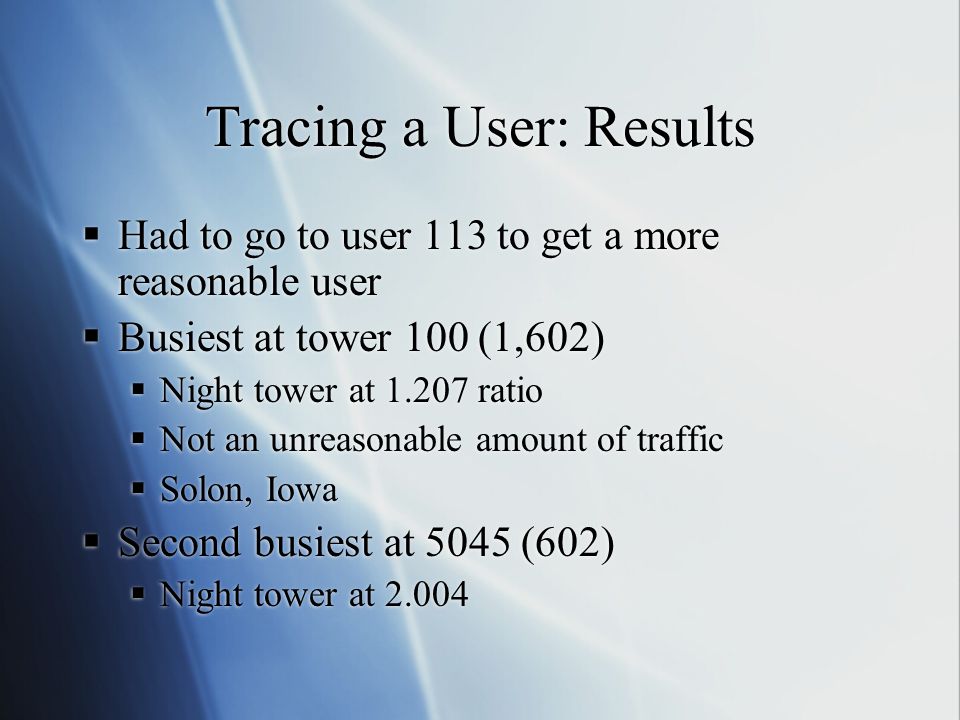 Tracing a User: Results

▪ Had to go to user 113 to get a more reasonable user
▪ Busiest at tower 100 (1,602)
  ▪ Night tower at 1.207 ratio
  ▪ Not an unreasonable amount of traffic
  ▪ Solon, Iowa
▪ Second busiest at 5045 (602)
  ▪ Night tower at 2.004